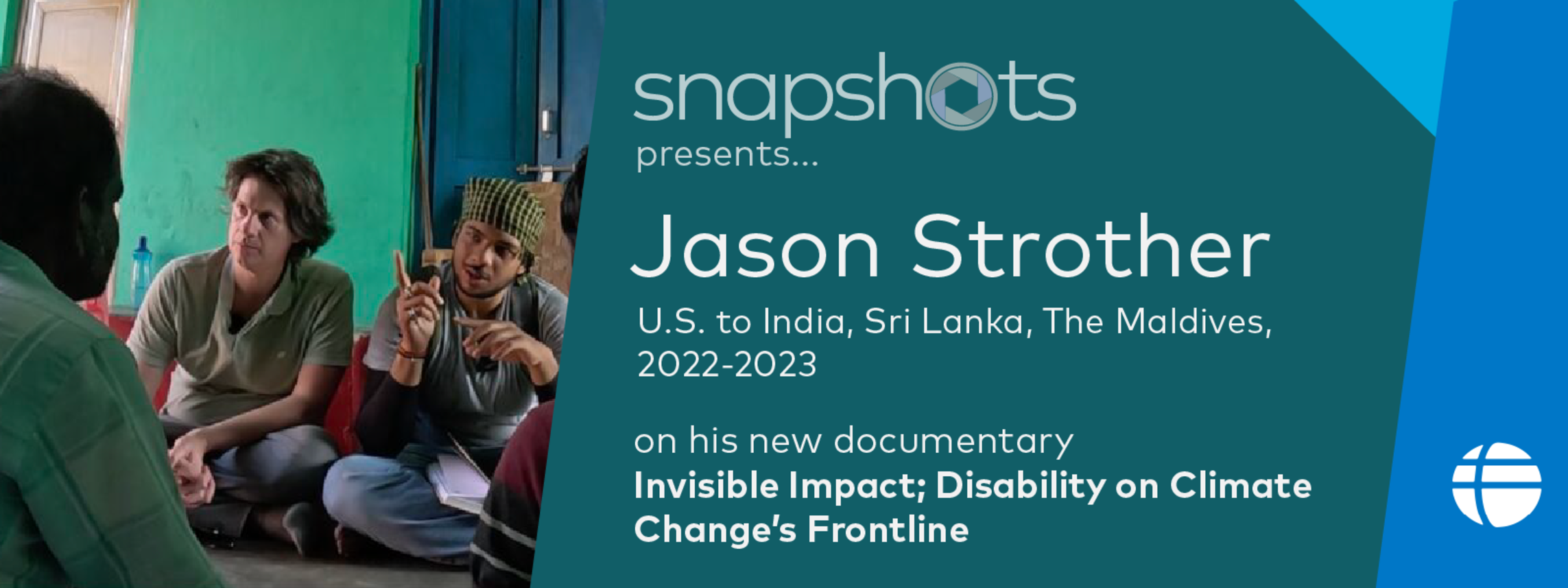 snapshots
presents...

Jason Strother

U.S. to India, Sri Lanka, The Maldives, 2022-2023

on his new documentary
Invisible Impact; Disability on Climate Change's Frontline